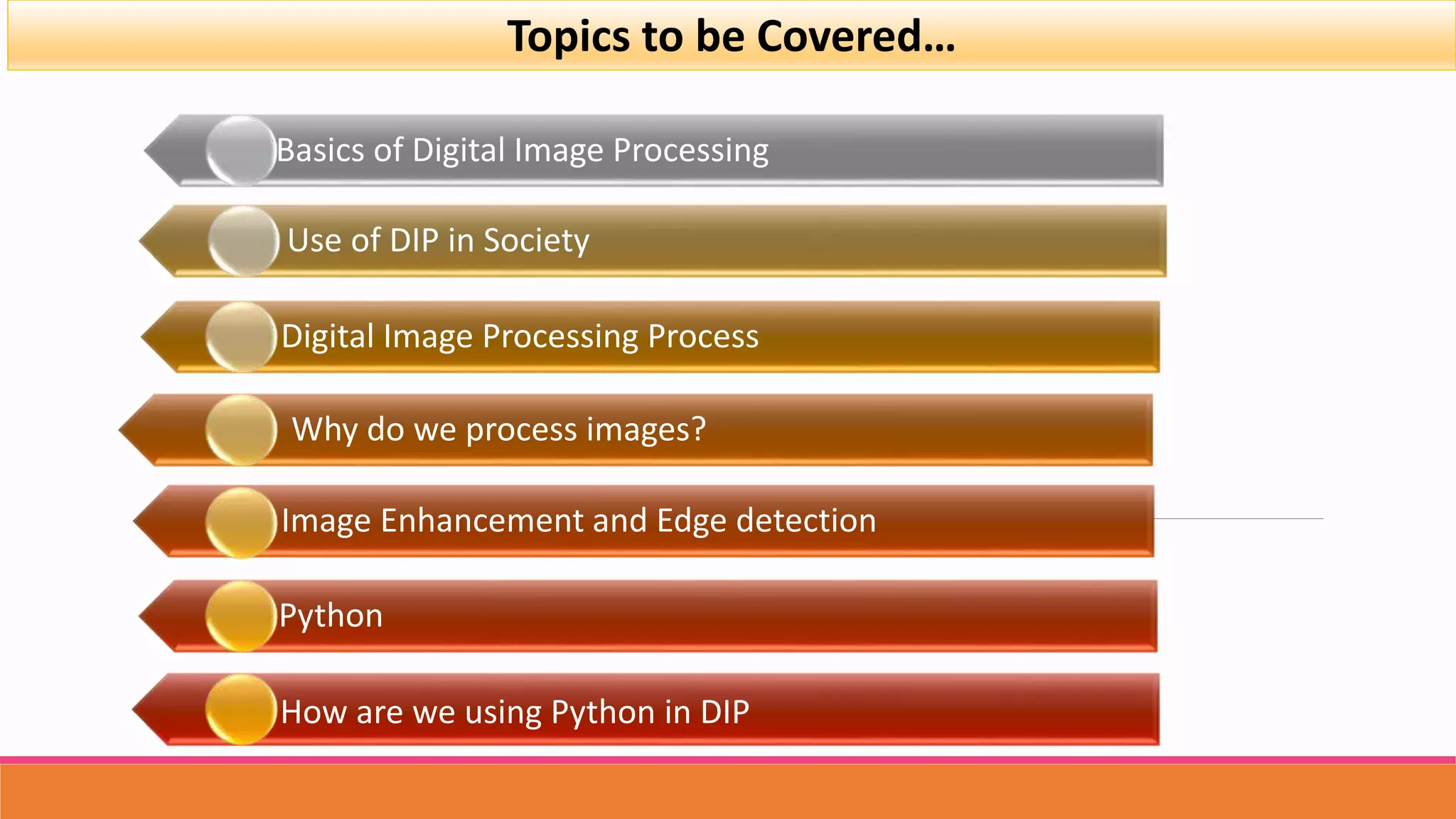 Topics to be Covered…

Basics of Digital Image Processing

Use of DIP in Society

Digital Image Processing Process

Why do we process images?

Image Enhancement and Edge detection

Python

How are we using Python in DIP